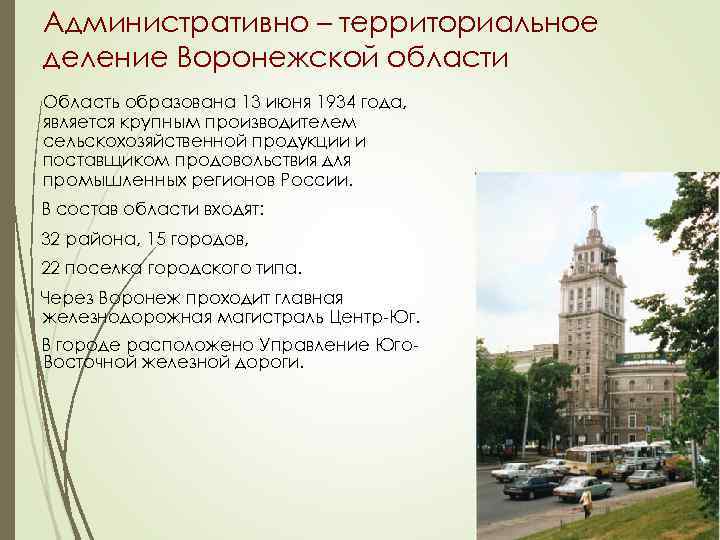 Административно – территориальное деление Воронежской области

Область образована 13 июня 1934 года, является крупным производителем сельскохозяйственной продукции и поставщиком продовольствия для промышленных регионов России.

В состав области входят:

32 района, 15 городов,

22 поселка городского типа.

Через Воронеж проходит главная железнодорожная магистраль Центр-Юг.

В городе расположено Управление Юго-Восточной железной дороги.